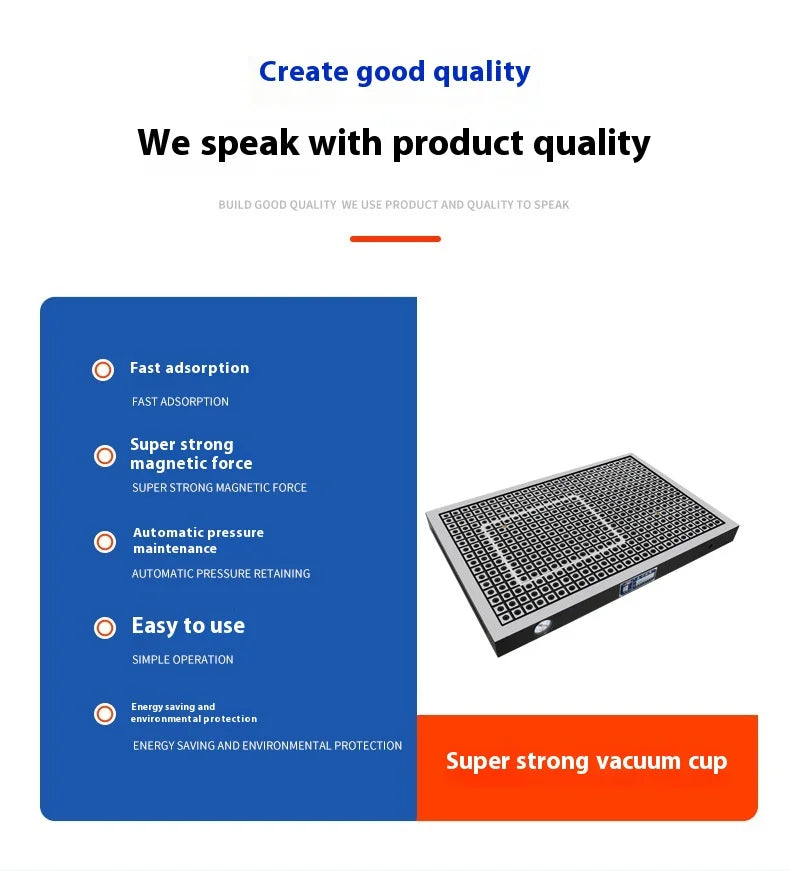 Create good quality

We speak with product quality

BUILD GOOD QUALITY WE USE PRODUCT AND QUALITY TO SPEAK

Fast adsorption

FAST ADSORPTION

Super strong magnetic force

SUPER STRONG MAGNETIC FORCE

Automatic pressure maintenance

AUTOMATIC PRESSURE RETAINING

Easy to use

SIMPLE OPERATION

Energy saving and environmental protection

ENERGY SAVING AND ENVIRONMENTAL PROTECTION

Super strong vacuum cup